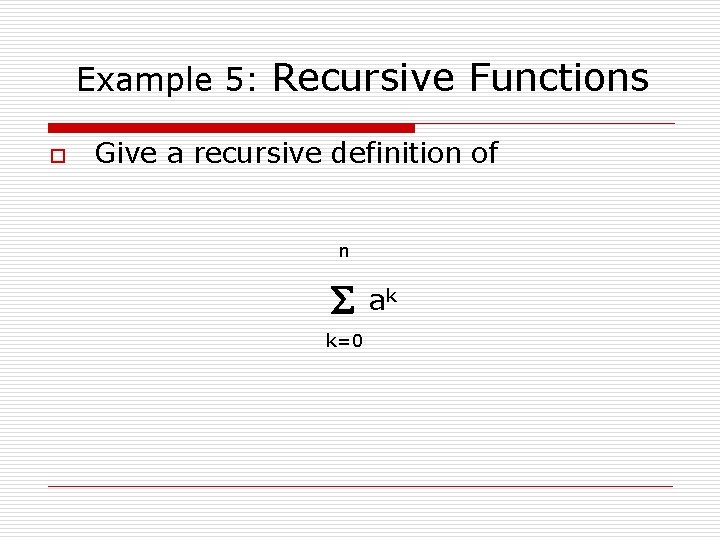 Example 5: Recursive Functions

Give a recursive definition of

$\sum_{k=0}^{n} a^k$